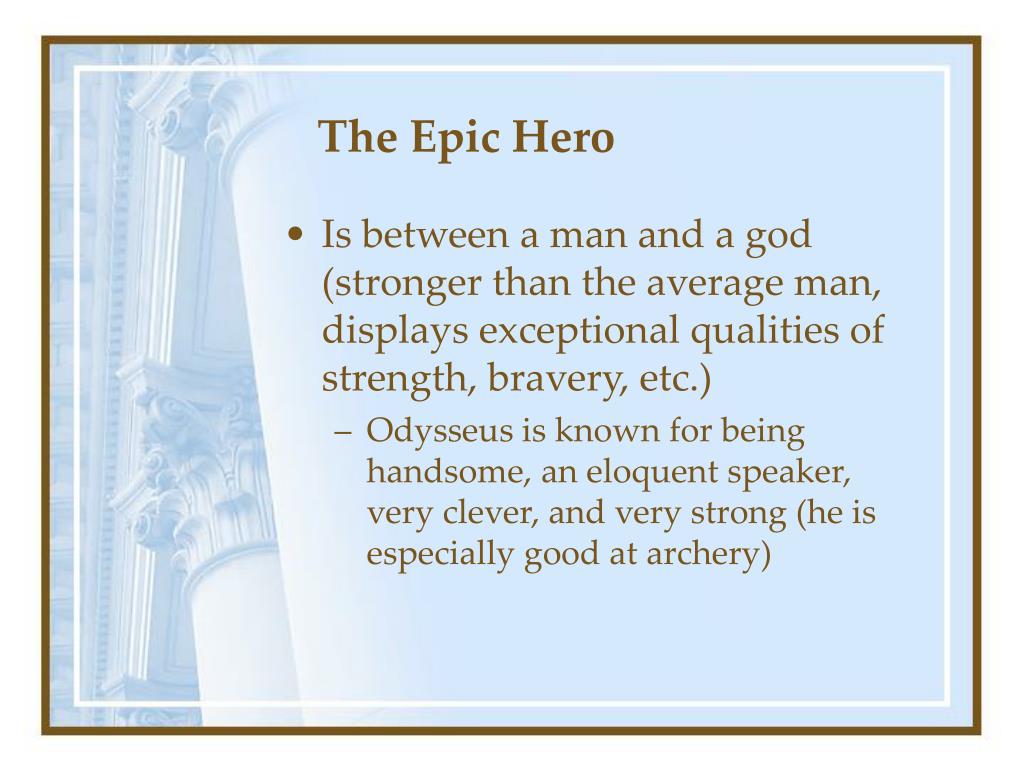 The Epic Hero

• Is between a man and a god (stronger than the average man, displays exceptional qualities of strength, bravery, etc.)

– Odysseus is known for being handsome, an eloquent speaker, very clever, and very strong (he is especially good at archery)